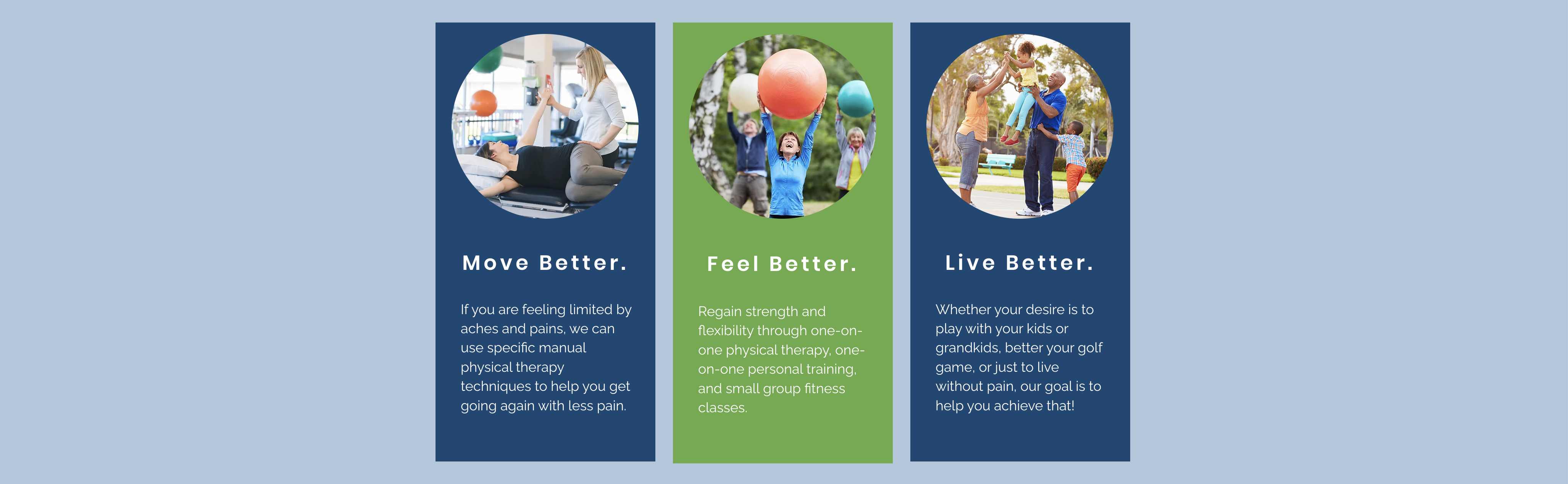 Move Better.

If you are feeling limited by aches and pains, we can use specific manual physical therapy techniques to help you get going again with less pain.

Feel Better.

Regain strength and flexibility through one-on-one physical therapy, one-on-one personal training, and small group fitness classes.

Live Better.

Whether your desire is to play with your kids or grandkids, better your golf game, or just to live without pain, our goal is to help you achieve that!